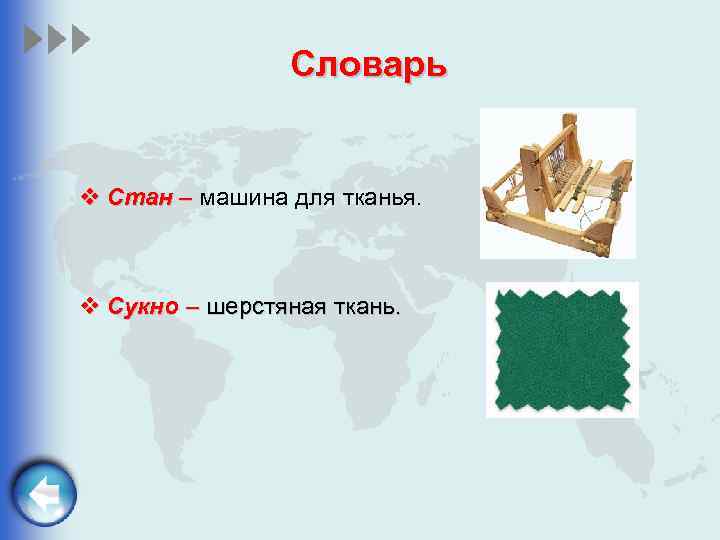 Словарь

❖ Стан – машина для тканья.

❖ Сукно – шерстяная ткань.